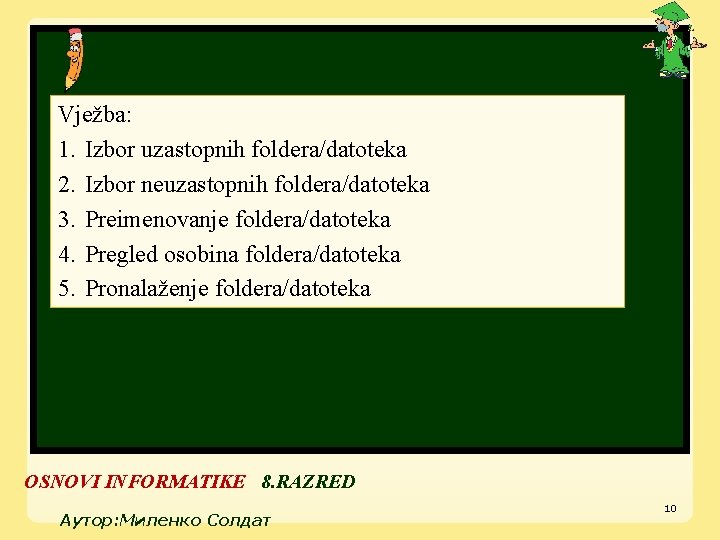 Vježba:
1. Izbor uzastopnih foldera/datoteka
2. Izbor neuzastopnih foldera/datoteka
3. Preimenovanje foldera/datoteka
4. Pregled osobina foldera/datoteka
5. Pronalaženje foldera/datoteka

OSNOVI INFORMATIKE 8.RAZRED

10

Аутор:Миленко Солдат